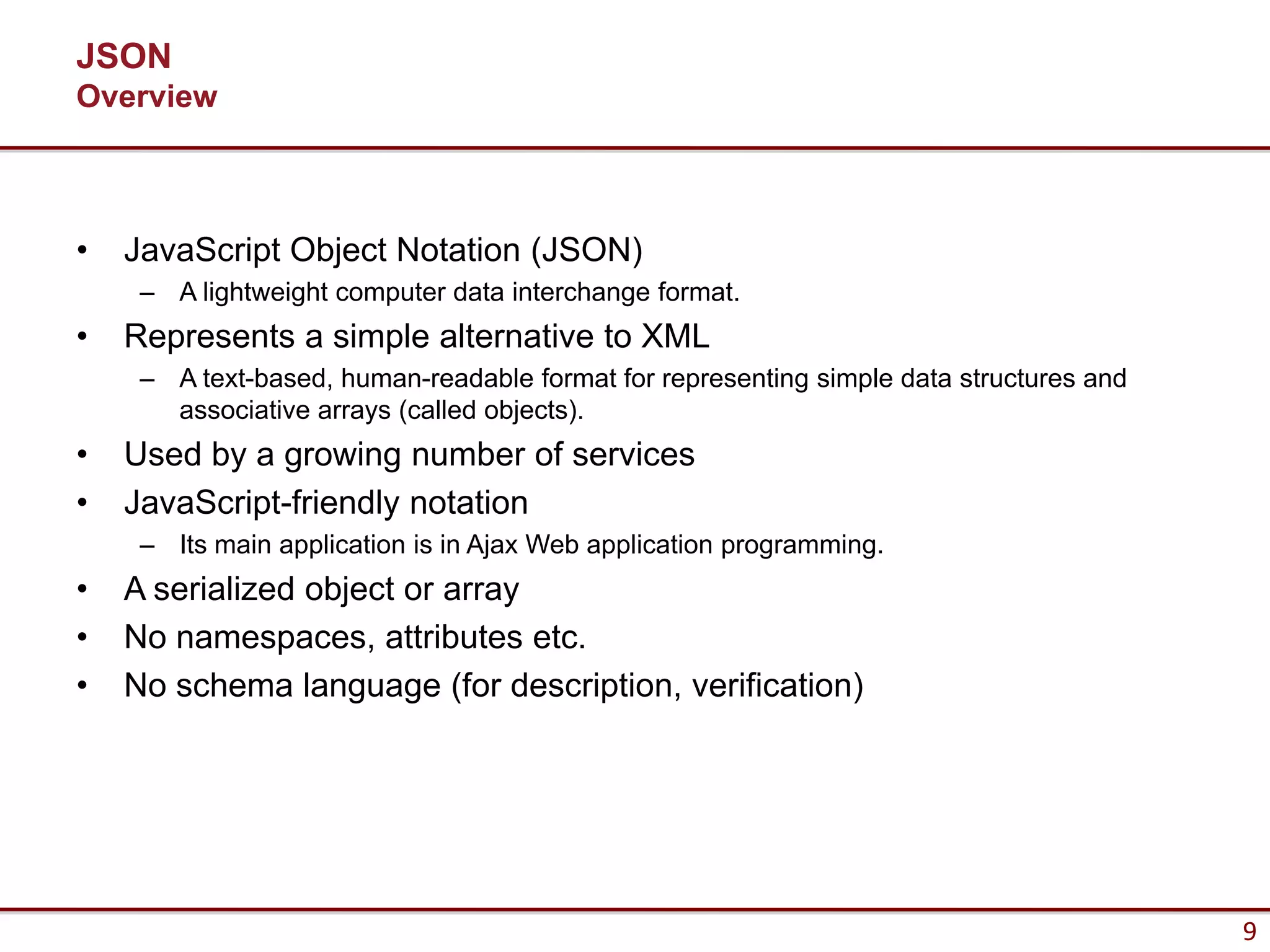 JSON
Overview

• JavaScript Object Notation (JSON)
  – A lightweight computer data interchange format.
• Represents a simple alternative to XML
  – A text-based, human-readable format for representing simple data structures and associative arrays (called objects).
• Used by a growing number of services
• JavaScript-friendly notation
  – Its main application is in Ajax Web application programming.
• A serialized object or array
• No namespaces, attributes etc.
• No schema language (for description, verification)

9